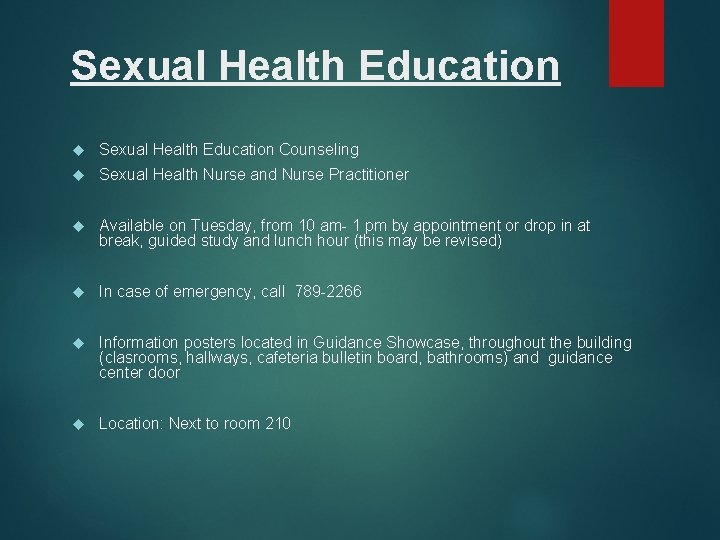 Sexual Health Education

Sexual Health Education Counseling
Sexual Health Nurse and Nurse Practitioner

Available on Tuesday, from 10 am- 1 pm by appointment or drop in at break, guided study and lunch hour (this may be revised)

In case of emergency, call 789-2266

Information posters located in Guidance Showcase, throughout the building (clasrooms, hallways, cafeteria bulletin board, bathrooms) and guidance center door

Location: Next to room 210